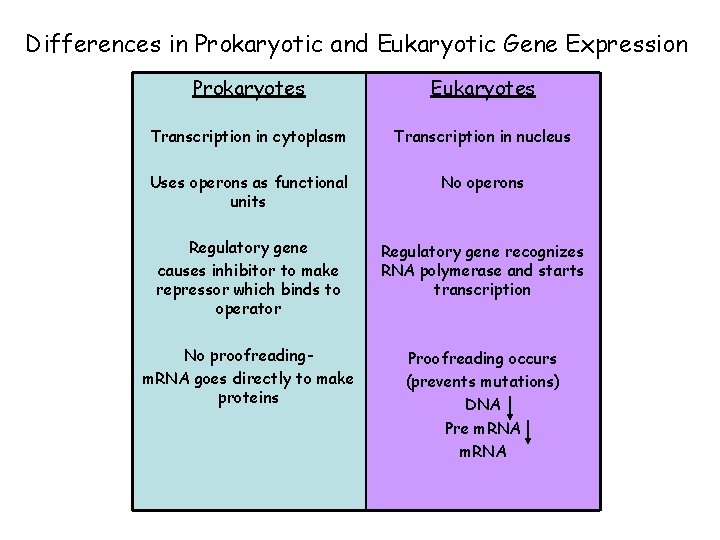 Differences in Prokaryotic and Eukaryotic Gene Expression

| Prokaryotes | Eukaryotes |
|---|---|
| Transcription in cytoplasm | Transcription in nucleus |
| Uses operons as functional units | No operons |
| Regulatory gene causes inhibitor to make repressor which binds to operator | Regulatory gene recognizes RNA polymerase and starts transcription |
| No proofreading- mRNA goes directly to make proteins | Proofreading occurs (prevents mutations) DNA Pre mRNA mRNA |